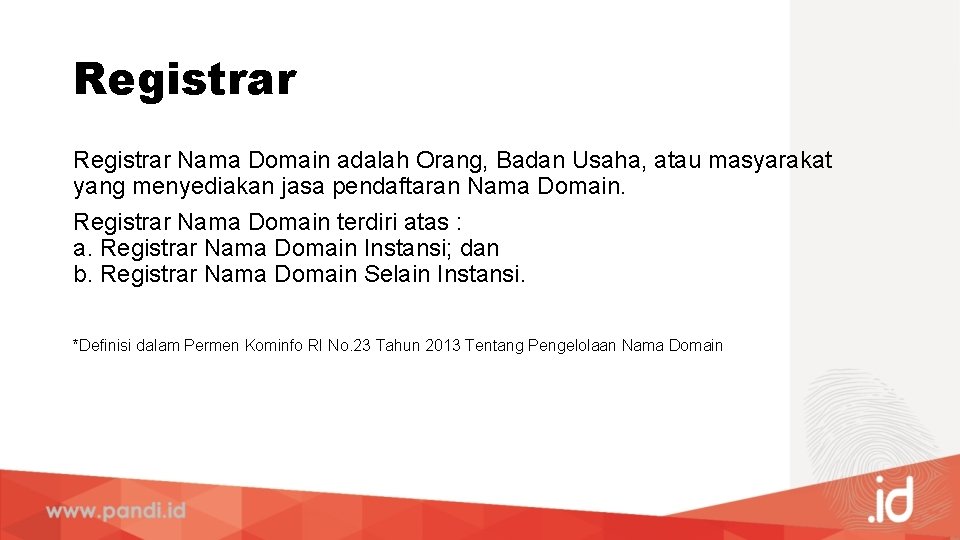 Registrar

Registrar Nama Domain adalah Orang, Badan Usaha, atau masyarakat yang menyediakan jasa pendaftaran Nama Domain.

Registrar Nama Domain terdiri atas :
a. Registrar Nama Domain Instansi; dan
b. Registrar Nama Domain Selain Instansi.

*Definisi dalam Permen Kominfo RI No.23 Tahun 2013 Tentang Pengelolaan Nama Domain

www.pandi.id

.id